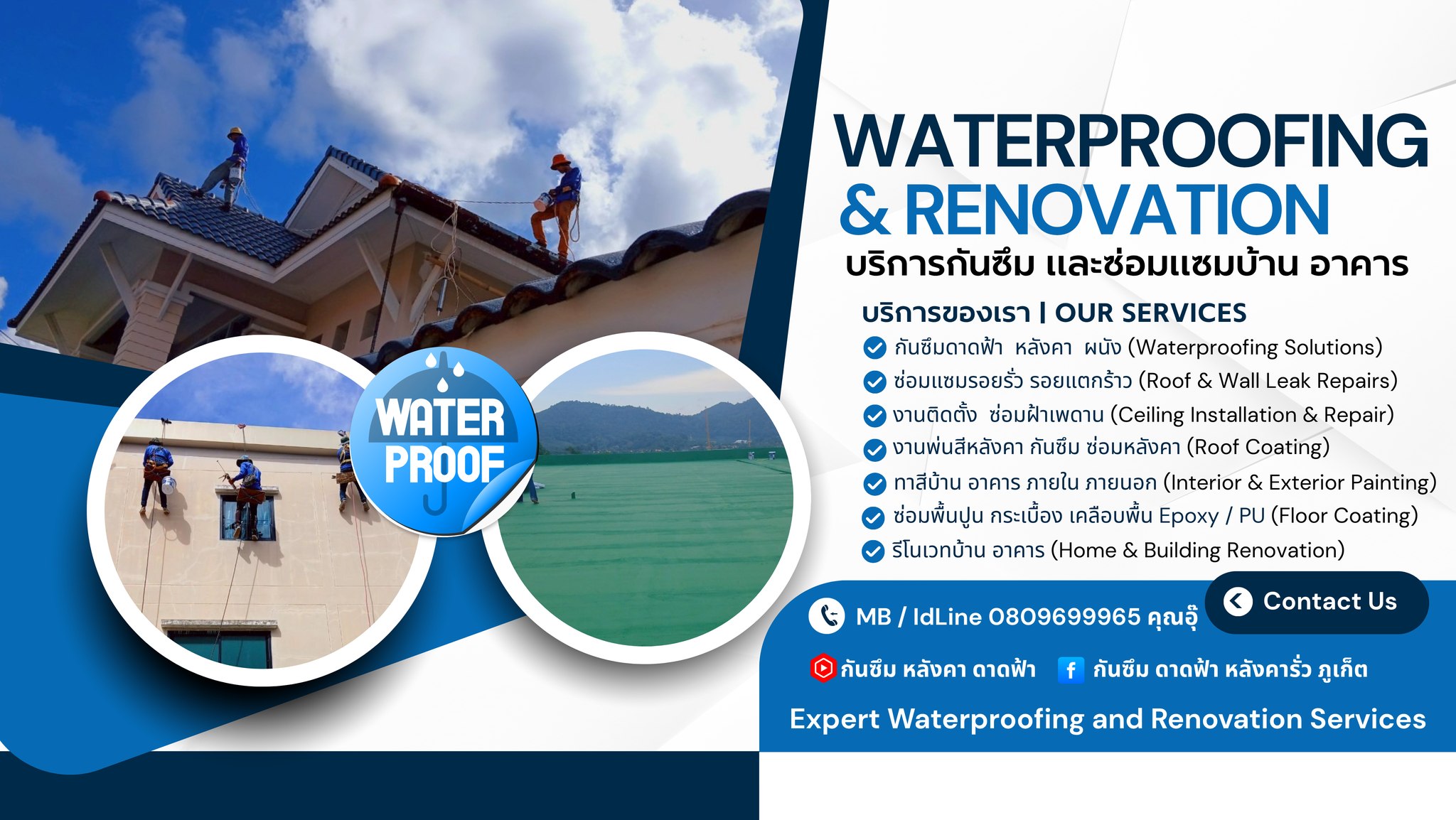 WATER PROOF

WATERPROOFING & RENOVATION
บริการกันซึม และซ่อมแซมบ้าน อาคาร

บริการของเรา | OUR SERVICES
กันซึมดาดฟ้า หลังคา ผนัง (Waterproofing Solutions)
ซ่อมแซมรอยรั่ว รอยแตกร้าว (Roof & Wall Leak Repairs)
งานติดตั้ง ซ่อมฝ้าเพดาน (Ceiling Installation & Repair)
งานพ่นสีหลังคา กันซึม ซ่อมหลังคา (Roof Coating)
ทาสีบ้าน อาคาร ภายใน ภายนอก (Interior & Exterior Painting)
ซ่อมพื้นปูน กระเบื้อง เคลือบพื้น Epoxy / PU (Floor Coating)
รีโนเวทบ้าน อาคาร (Home & Building Renovation)

Contact Us
MB / IdLine 0809699965 คุณอุ๊
กันซึม หลังคา ดาดฟ้า
กันซึม ดาดฟ้า หลังคารั่ว ภูเก็ต
Expert Waterproofing and Renovation Services